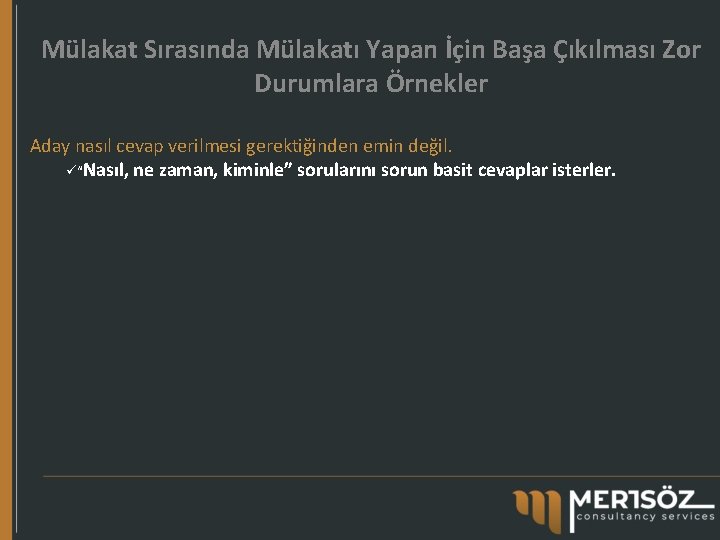 Mülakat Sırasında Mülakatı Yapan İçin Başa Çıkılması Zor Durumlara Örnekler

Aday nasıl cevap verilmesi gerektiğinden emin değil.

✓"Nasıl, ne zaman, kiminle" sorularını sorun basit cevaplar isterler.

MERTSÖZ
consultancy services